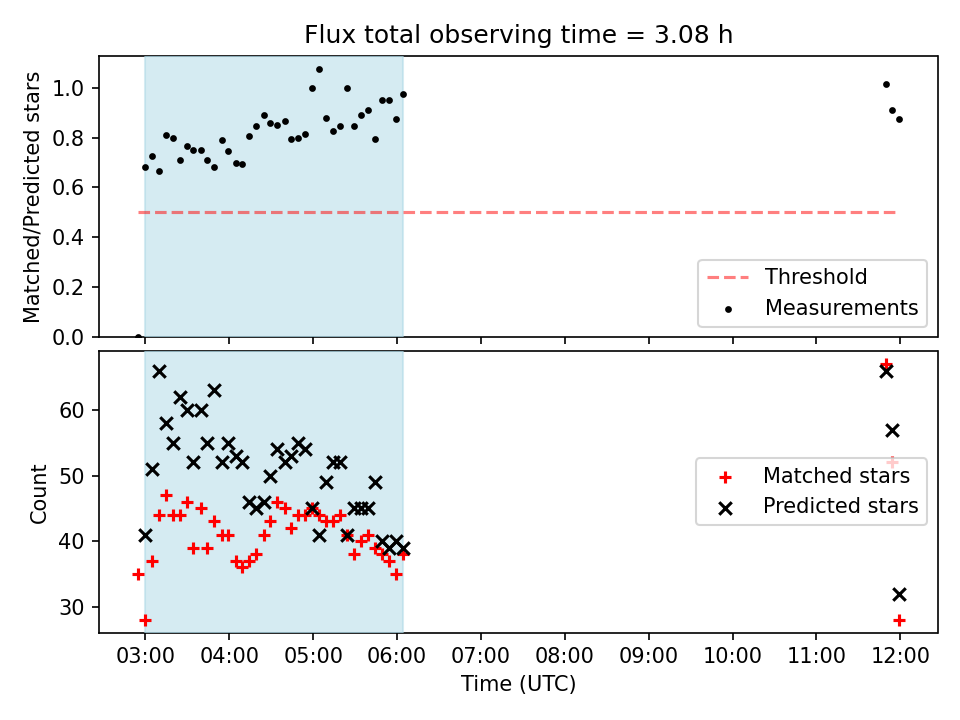 Flux total observing time = 3.08 h

Matched/Predicted stars

1.0
0.8
0.6
0.4
0.2
0.0

Threshold
Measurements

Count

60
50
40
30

Matched stars
Predicted stars

03:00 04:00 05:00 06:00 07:00 08:00 09:00 10:00 11:00 12:00

Time (UTC)